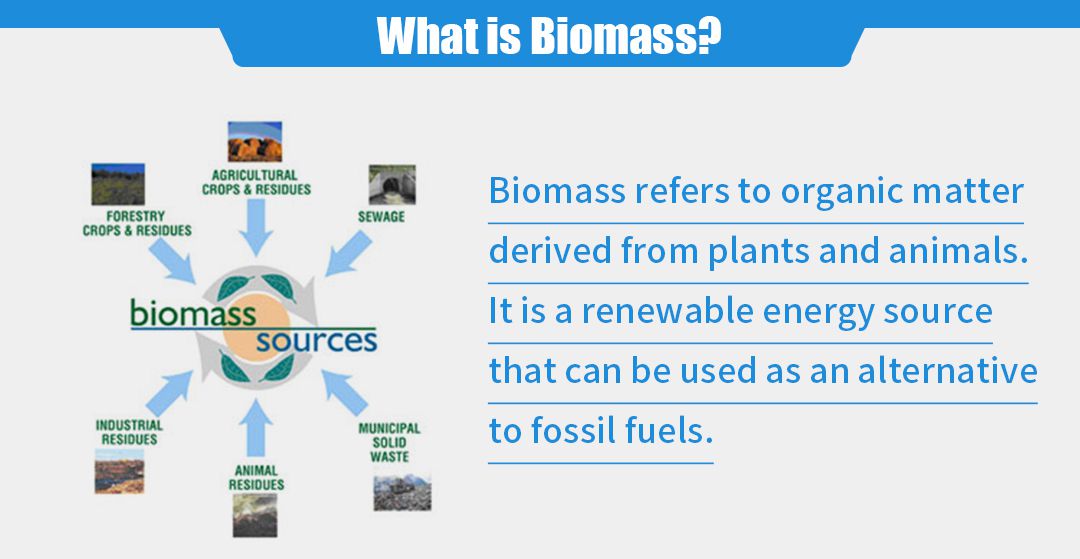 What is Biomass?

AGRICULTURAL CROPS & RESIDUES

FORESTRY CROPS & RESIDUES

SEWAGE

biomass sources

INDUSTRIAL RESIDUES

ANIMAL RESIDUES

MUNICIPAL SOLID WASTE

Biomass refers to organic matter derived from plants and animals. It is a renewable energy source that can be used as an alternative to fossil fuels.